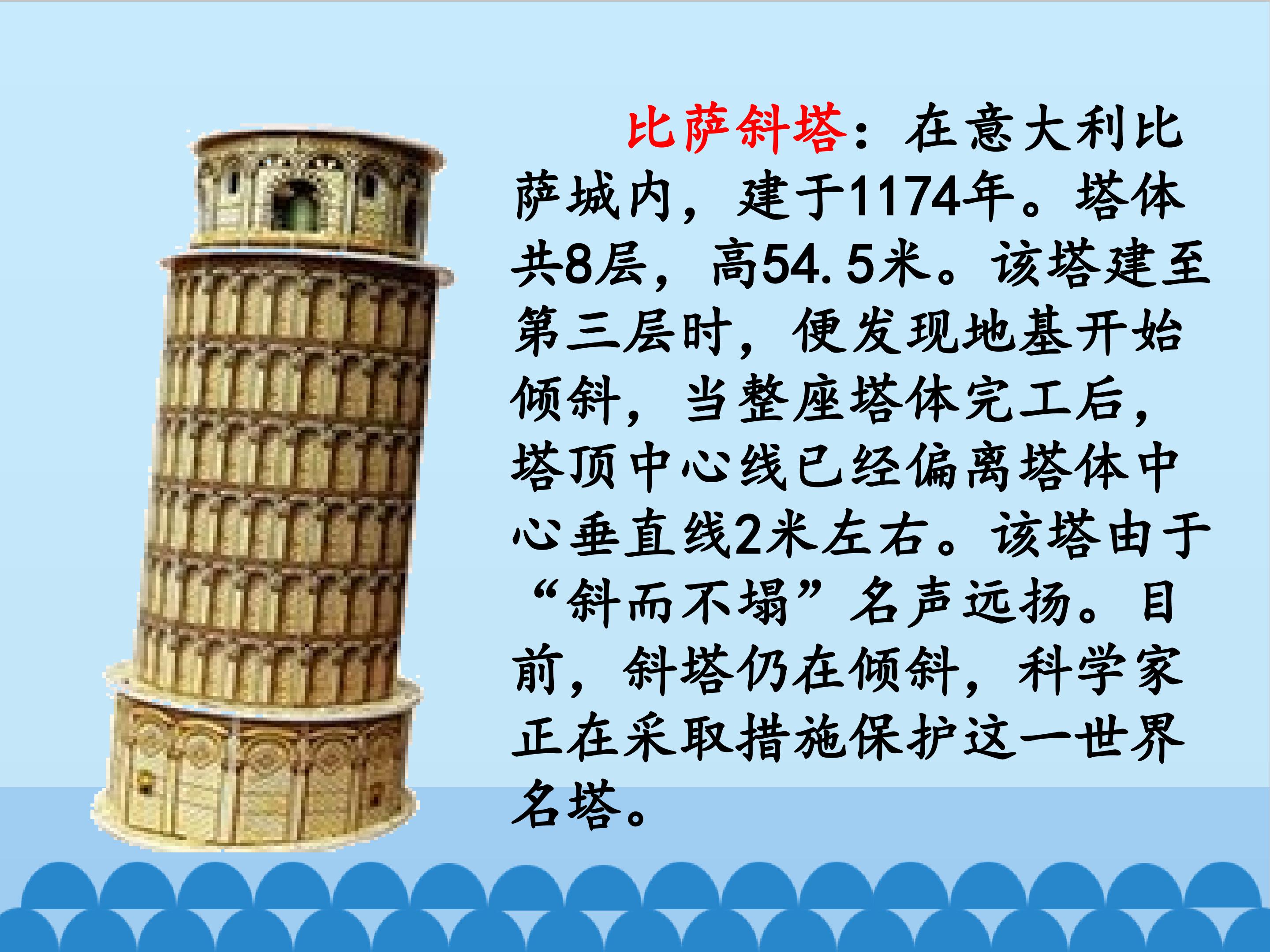 比萨斜塔：在意大利比萨城内，建于1174年。塔体共8层，高54.5米。该塔建至第三层时，便发现地基开始倾斜，当整座塔体完工后，塔顶中心线已经偏离塔体中心垂直线2米左右。该塔由于“斜而不塌”名声远扬。目前，斜塔仍在倾斜，科学家正在采取措施保护这一世界名塔。